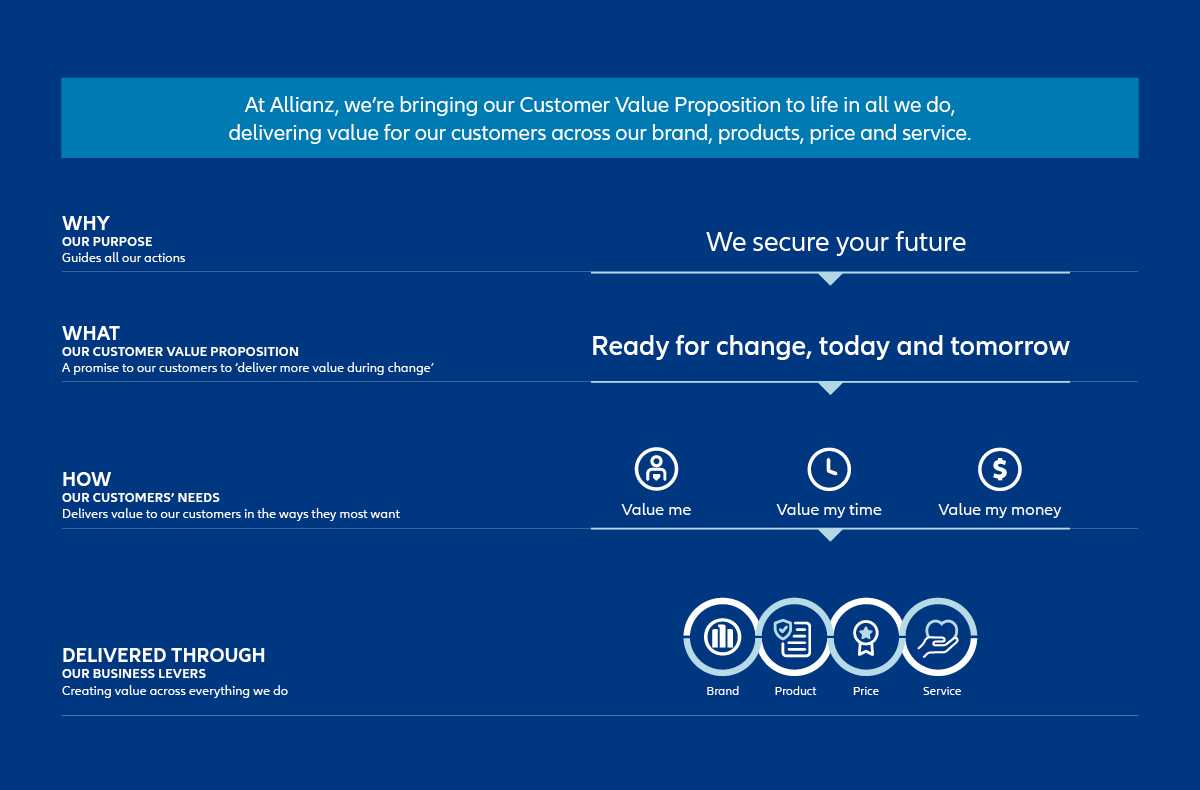 At Allianz, we're bringing our Customer Value Proposition to life in all we do, delivering value for our customers across our brand, products, price and service.

WHY
OUR PURPOSE
Guides all our actions

We secure your future

WHAT
OUR CUSTOMER VALUE PROPOSITION
A promise to our customers to 'deliver more value during change'

Ready for change, today and tomorrow

HOW
OUR CUSTOMERS' NEEDS
Delivers value to our customers in the ways they most want

Value me
Value my time
Value my money

DELIVERED THROUGH
OUR BUSINESS LEVERS
Creating value across everything we do

Brand
Product
Price
Service